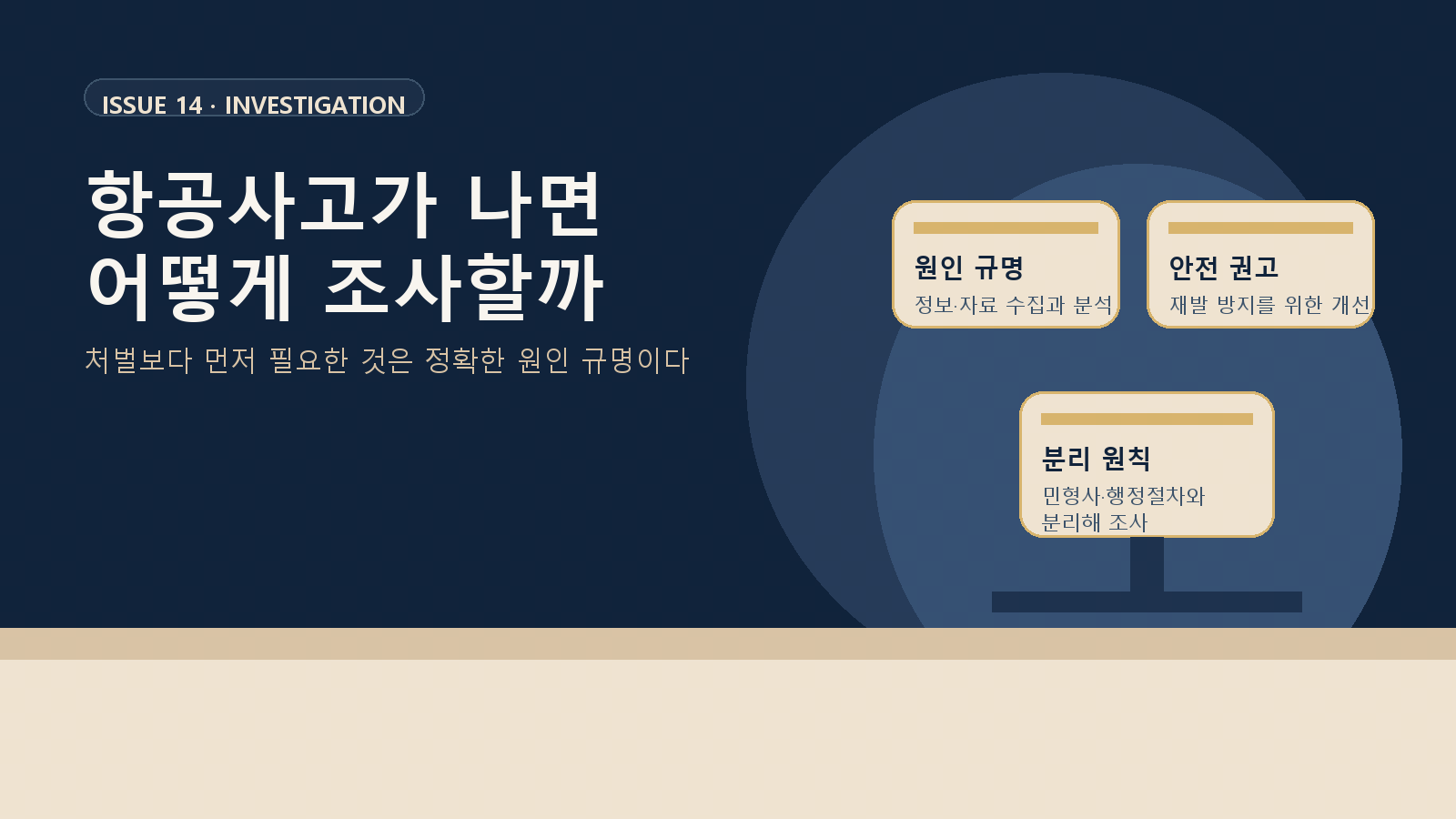 ISSUE 14 · INVESTIGATION

항공사고가 나면
어떻게 조사할까

처벌보다 먼저 필요한 것은 정확한 원인 규명이다

원인 규명
정보·자료 수집과 분석

안전 권고
재발 방지를 위한 개선

분리 원칙
민형사·행정절차와 분리해 조사